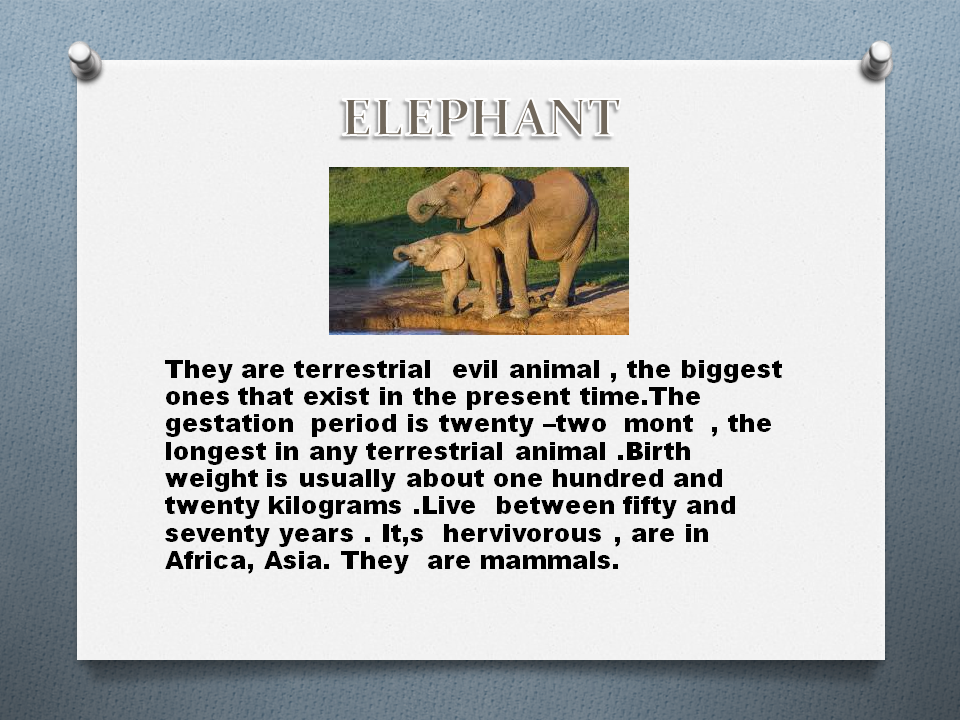 ELEPHANT

They are terrestrial evil animal , the biggest ones that exist in the present time.The gestation period is twenty –two mont , the longest in any terrestrial animal .Birth weight is usually about one hundred and twenty kilograms .Live between fifty and seventy years . It,s hervivorous , are in Africa, Asia. They are mammals.